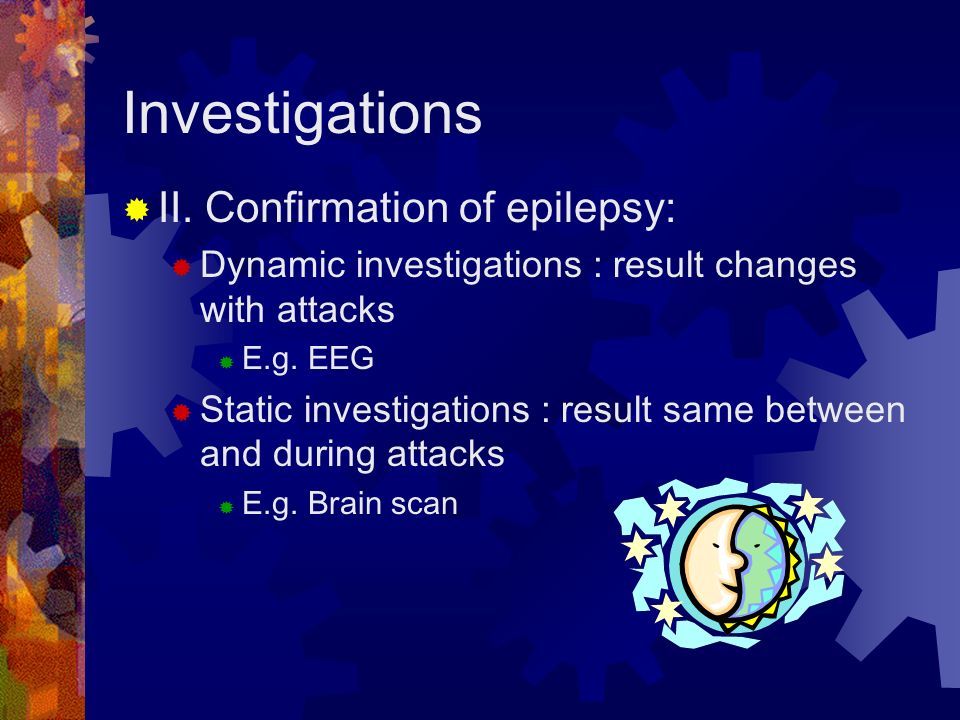 Investigations

II. Confirmation of epilepsy:

Dynamic investigations : result changes with attacks

E.g. EEG

Static investigations : result same between and during attacks

E.g. Brain scan